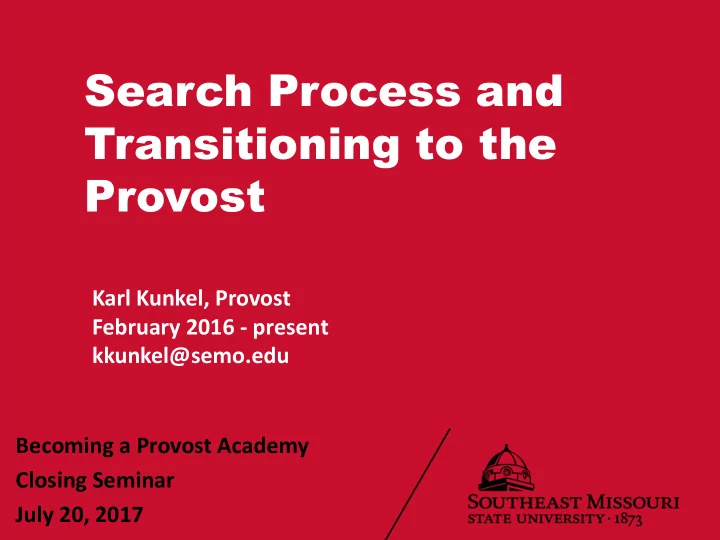 Search Process and Transitioning to the Provost

Karl Kunkel, Provost
February 2016 - present
kkunkel@semo.edu

Becoming a Provost Academy
Closing Seminar
July 20, 2017

SOUTHEAST MISSOURI
STATE UNIVERSITY · 1873